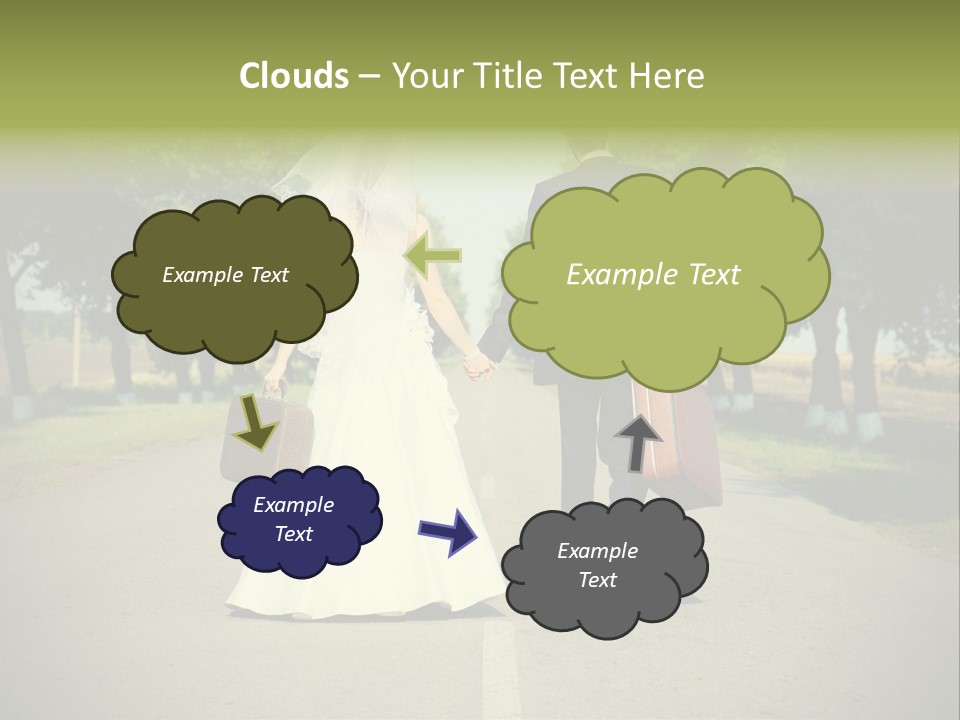 Clouds – Your Title Text Here

Example Text

Example Text

Example Text

Example Text